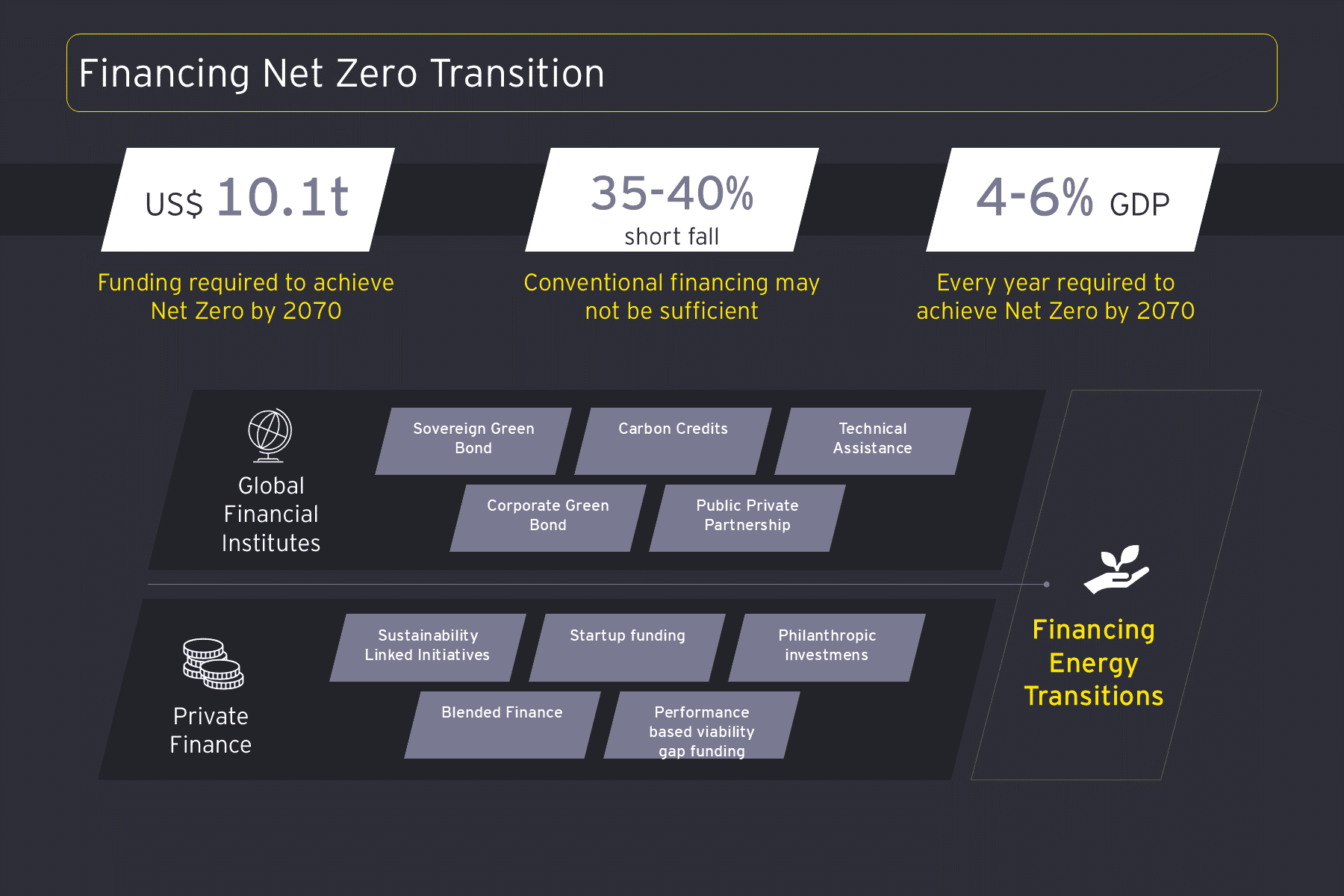 Financing Net Zero Transition

US$ 10.1t

Funding required to achieve Net Zero by 2070

35-40%
short fall

Conventional financing may not be sufficient

4-6% GDP

Every year required to achieve Net Zero by 2070

Global Financial Institutes

Sovereign Green Bond

Carbon Credits

Technical Assistance

Corporate Green Bond

Public Private Partnership

Private Finance

Sustainability Linked Initiatives

Startup funding

Philanthropic investmens

Blended Finance

Performance based viability gap funding

Financing Energy Transitions